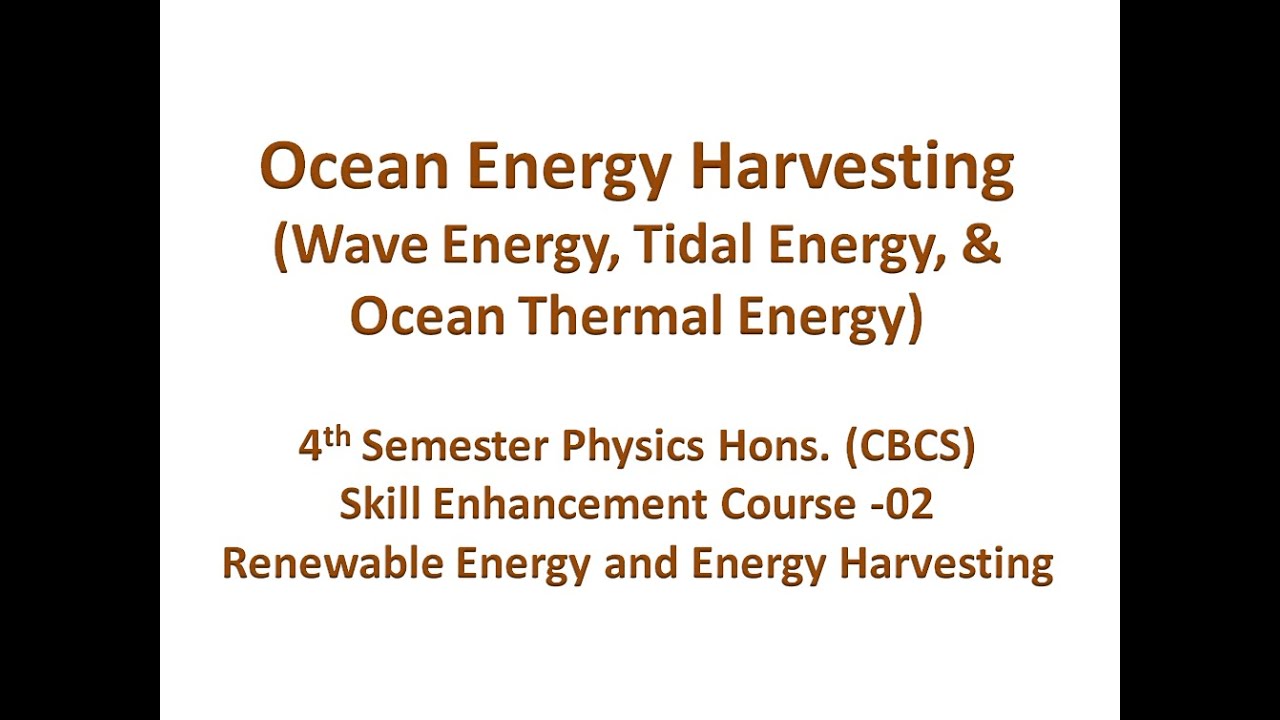 Ocean Energy Harvesting
(Wave Energy, Tidal Energy, &
Ocean Thermal Energy)

4$^{th}$ Semester Physics Hons. (CBCS)
Skill Enhancement Course -02
Renewable Energy and Energy Harvesting